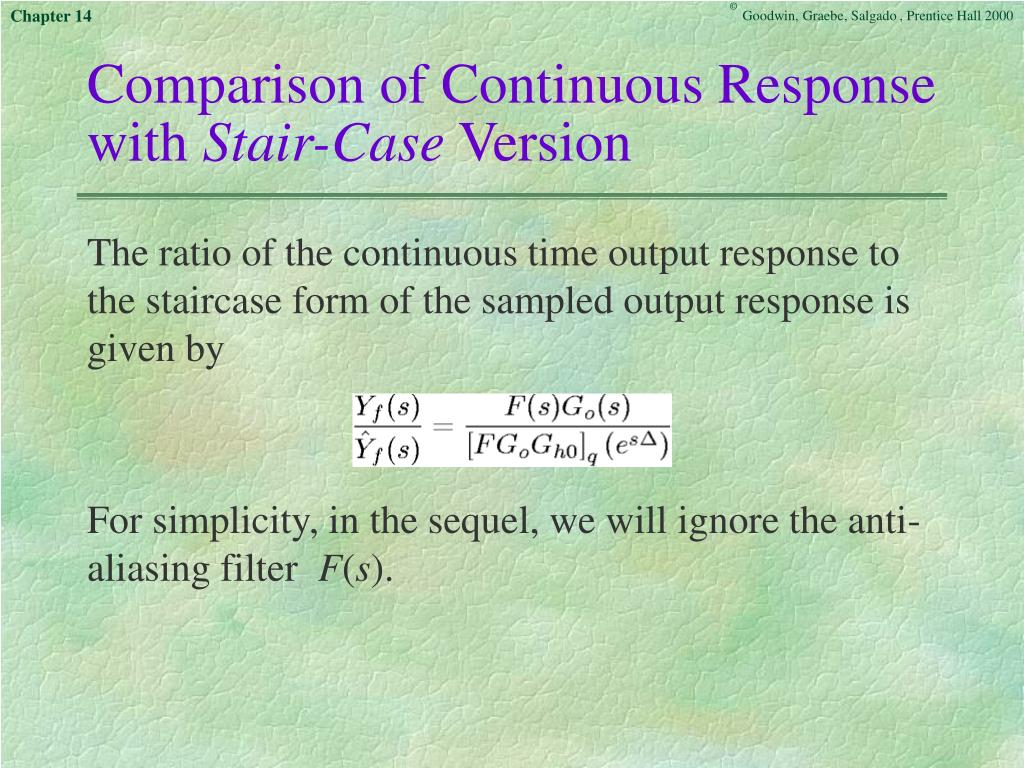 Chapter 14

© Goodwin, Graebe, Salgado , Prentice Hall 2000

Comparison of Continuous Response with Stair-Case Version

The ratio of the continuous time output response to the staircase form of the sampled output response is given by

$\frac{Y_f(s)}{\hat{Y}_f(s)} = \frac{F(s)G_o(s)}{[FG_oG_{h0}]_q(e^{s\Delta})}$

For simplicity, in the sequel, we will ignore the anti-aliasing filter $F(s)$.